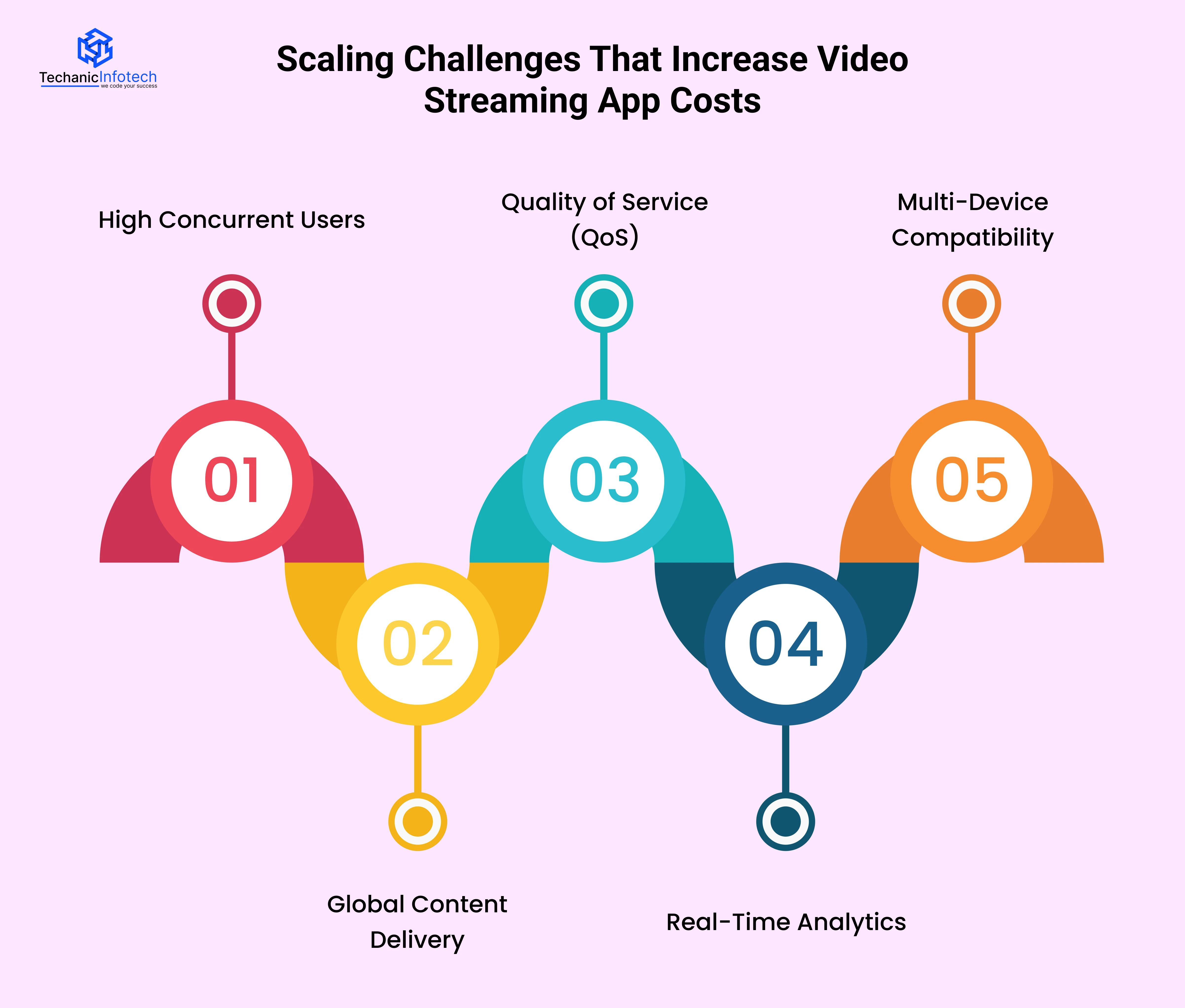 TechanicInfotech
we code your success

Scaling Challenges That Increase Video Streaming App Costs

High Concurrent Users

Quality of Service (QoS)

Multi-Device Compatibility

01

03

05

02

04

Global Content Delivery

Real-Time Analytics